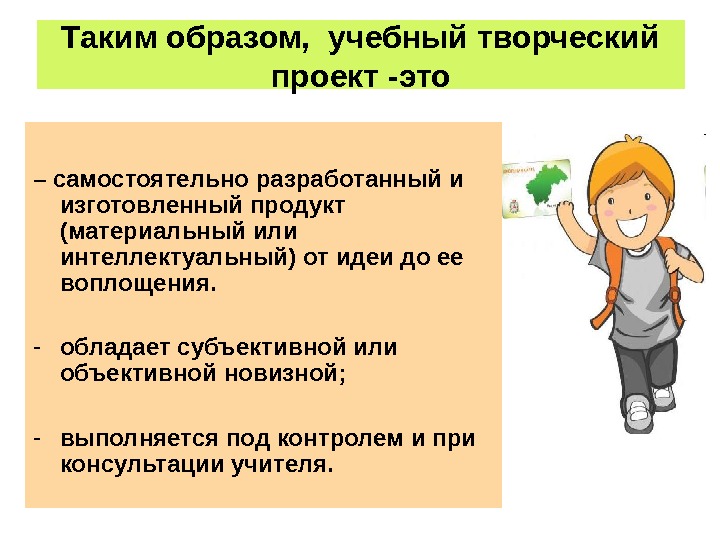 Таким образом, учебный творческий проект -это

– самостоятельно разработанный и изготовленный продукт (материальный или интеллектуальный) от идеи до ее воплощения.

- обладает субъективной или объективной новизной;

- выполняется под контролем и при консультации учителя.